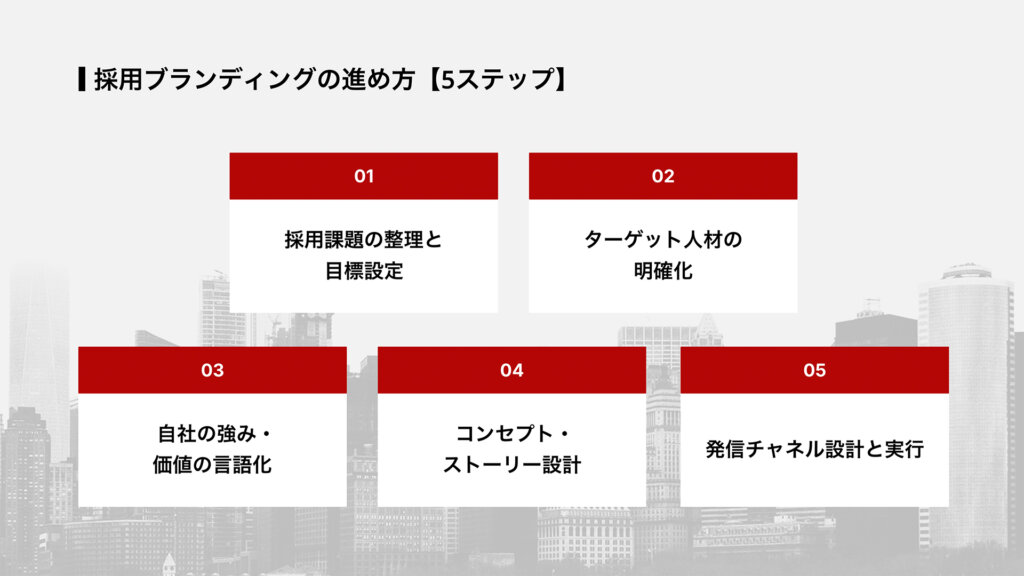 採用ブランディングの進め方【5ステップ】

01

採用課題の整理と目標設定

02

ターゲット人材の明確化

03

自社の強み・価値の言語化

04

コンセプト・ストーリー設計

05

発信チャネル設計と実行